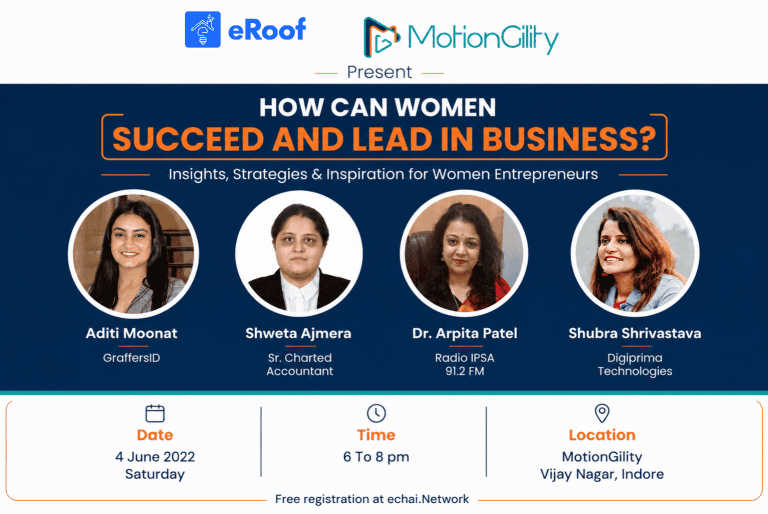 eRoof

MotionGility

Present

HOW CAN WOMEN

SUCCEED AND LEAD IN BUSINESS?

Insights, Strategies & Inspiration for Women Entrepreneurs

Aditi Moonat
GraffersID

Shweta Ajmera
Sr. Charted Accountant

Dr. Arpita Patel
Radio IPSA 91.2 FM

Shubra Shrivastava
Digiprima Technologies

Date
4 June 2022
Saturday

Time
6 To 8 pm

Location
MotionGility
Vijay Nagar, Indore

Free registration at echai.Network